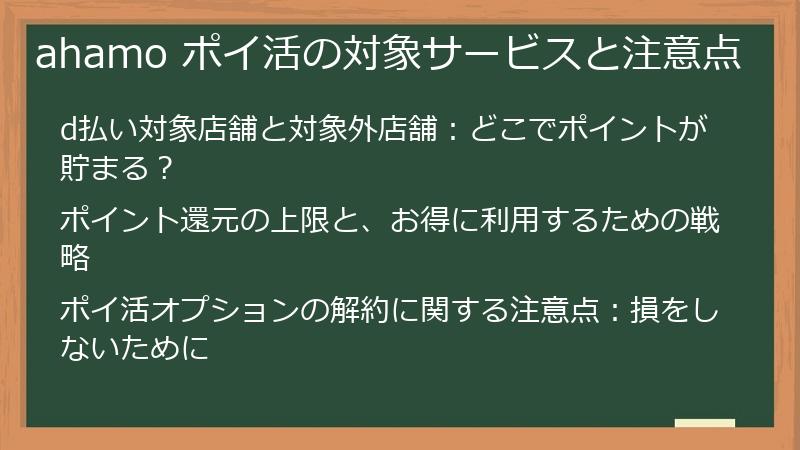 ahamo ポイ活の対象サービスと注意点

d払い対象店舗と対象外店舗：どこでポイントが貯まる？

ポイント還元の上限と、お得に利用するための戦略

ポイ活オプションの解約に関する注意点：損をしないために